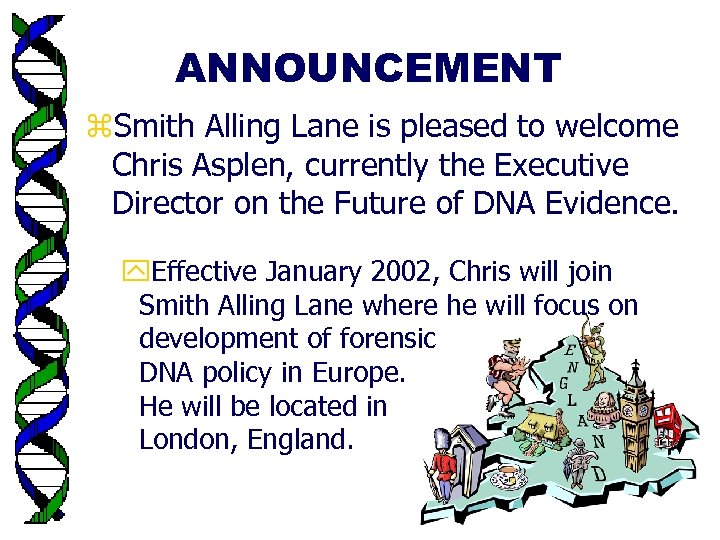 ANNOUNCEMENT

⌘Smith Alling Lane is pleased to welcome Chris Asplen, currently the Executive Director on the Future of DNA Evidence.

Effective January 2002, Chris will join Smith Alling Lane where he will focus on development of forensic DNA policy in Europe. He will be located in London, England.

ENGLAND